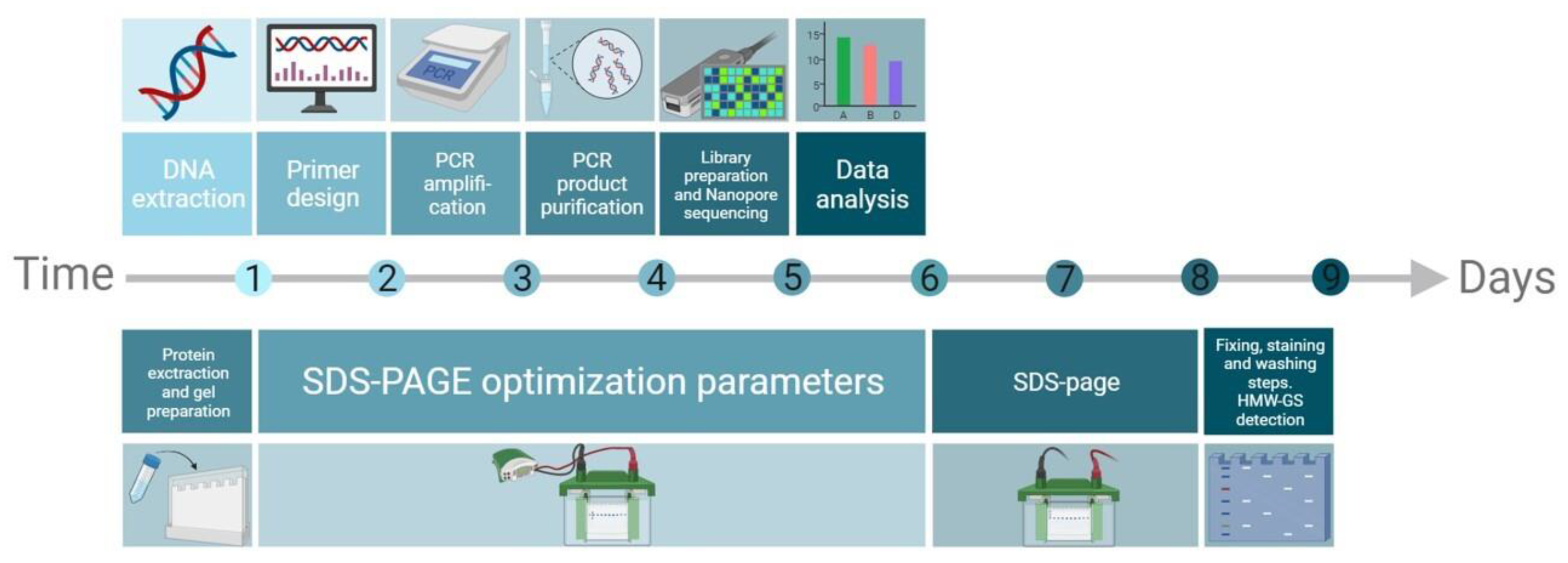 PCR

15
10
5
0
A B D

DNA extraction

Primer design

PCR amplification

PCR product purification

Library preparation and Nanopore sequencing

Data analysis

Time 1 2 3 4 5 6 7 8 9 Days

Protein exctraction and gel preparation

SDS-PAGE optimization parameters

SDS-page

Fixing, staining and washing steps. HMW-GS detection